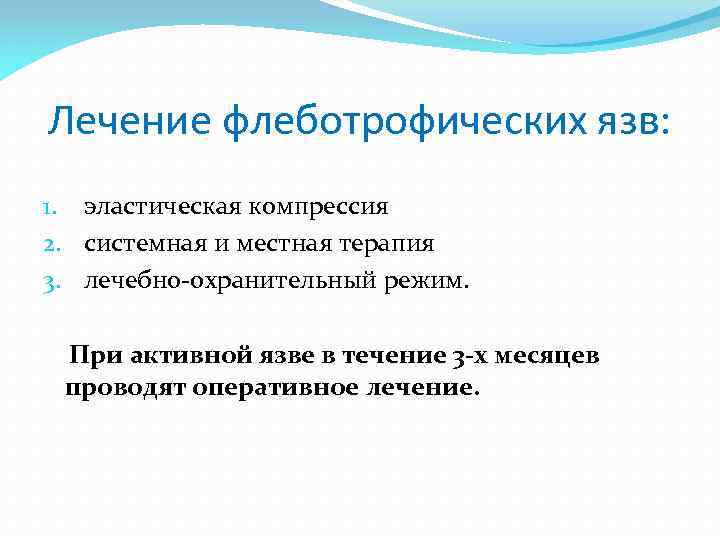 Лечение флеботрофических язв:

1. эластическая компрессия
2. системная и местная терапия
3. лечебно-охранительный режим.

При активной язве в течение 3-х месяцев проводят оперативное лечение.